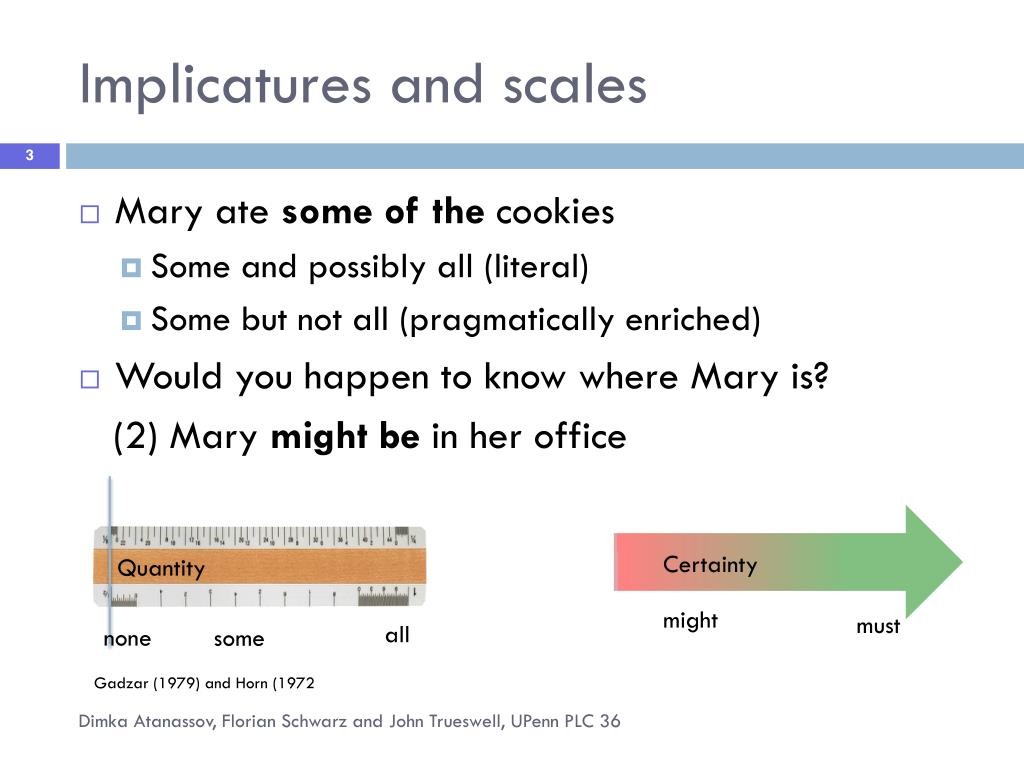 Implicatures and scales

3

Mary ate **some of the** cookies

Some and possibly all (literal)

Some but not all (pragmatically enriched)

Would you happen to know where Mary is?

(2) Mary **might be** in her office

Quantity

none some all

Certainty

might must

Gadzar (1979) and Horn (1972

Dimka Atanassov, Florian Schwarz and John Trueswell, UPenn PLC 36